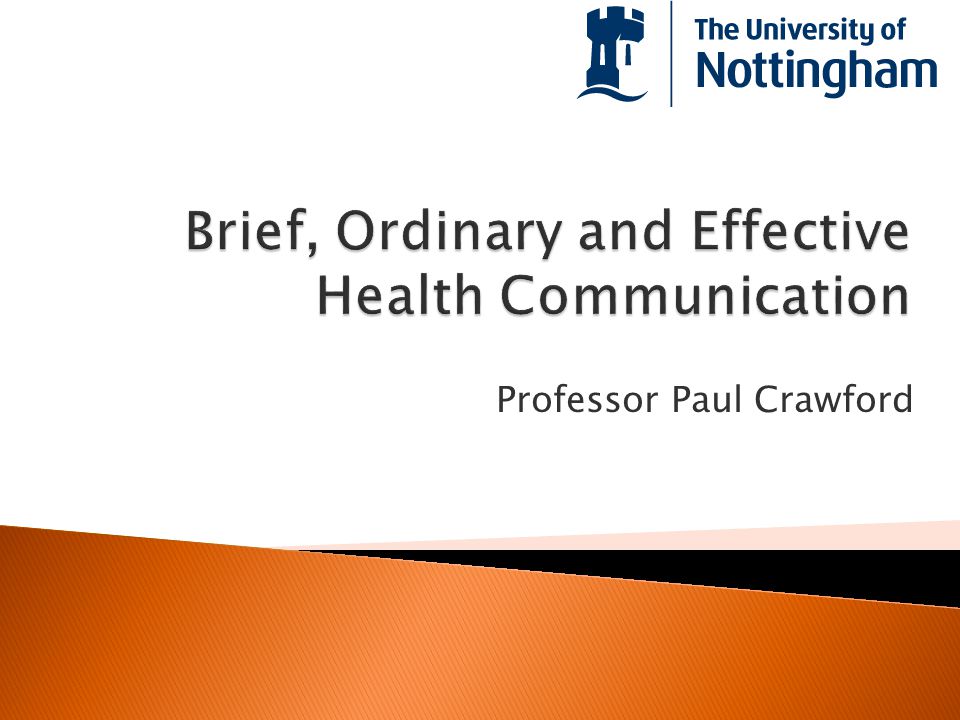 The University of
Nottingham

Brief, Ordinary and Effective Health Communication

Professor Paul Crawford